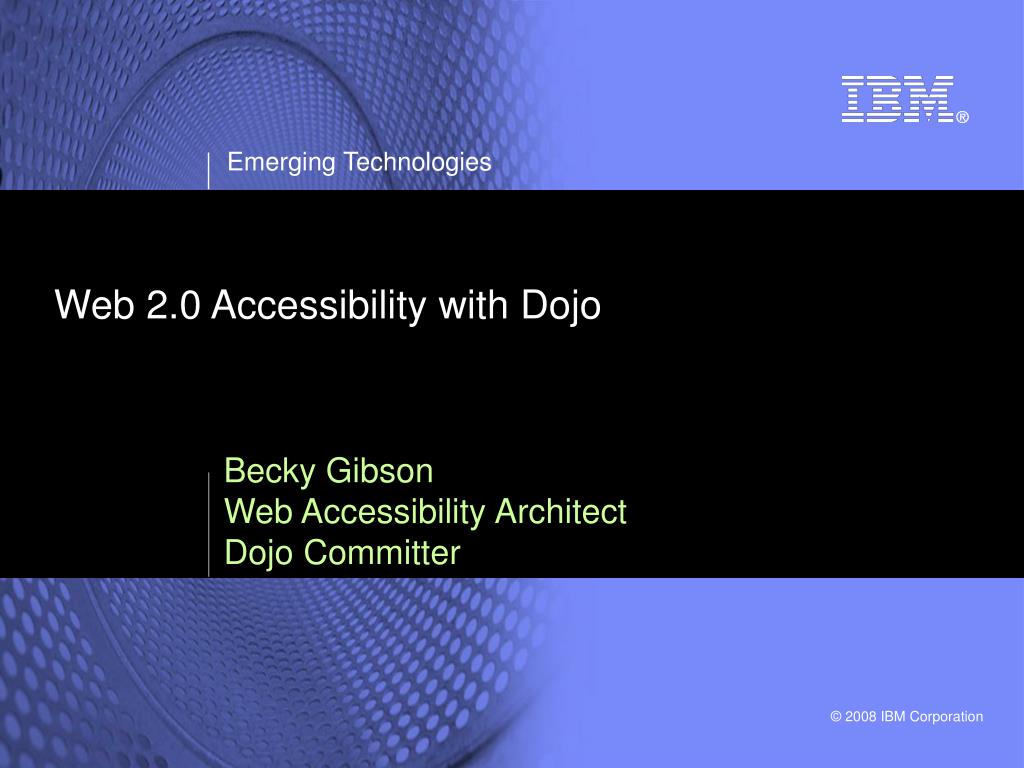 IBM®

Emerging Technologies

Web 2.0 Accessibility with Dojo

Becky Gibson
Web Accessibility Architect
Dojo Committer

© 2008 IBM Corporation